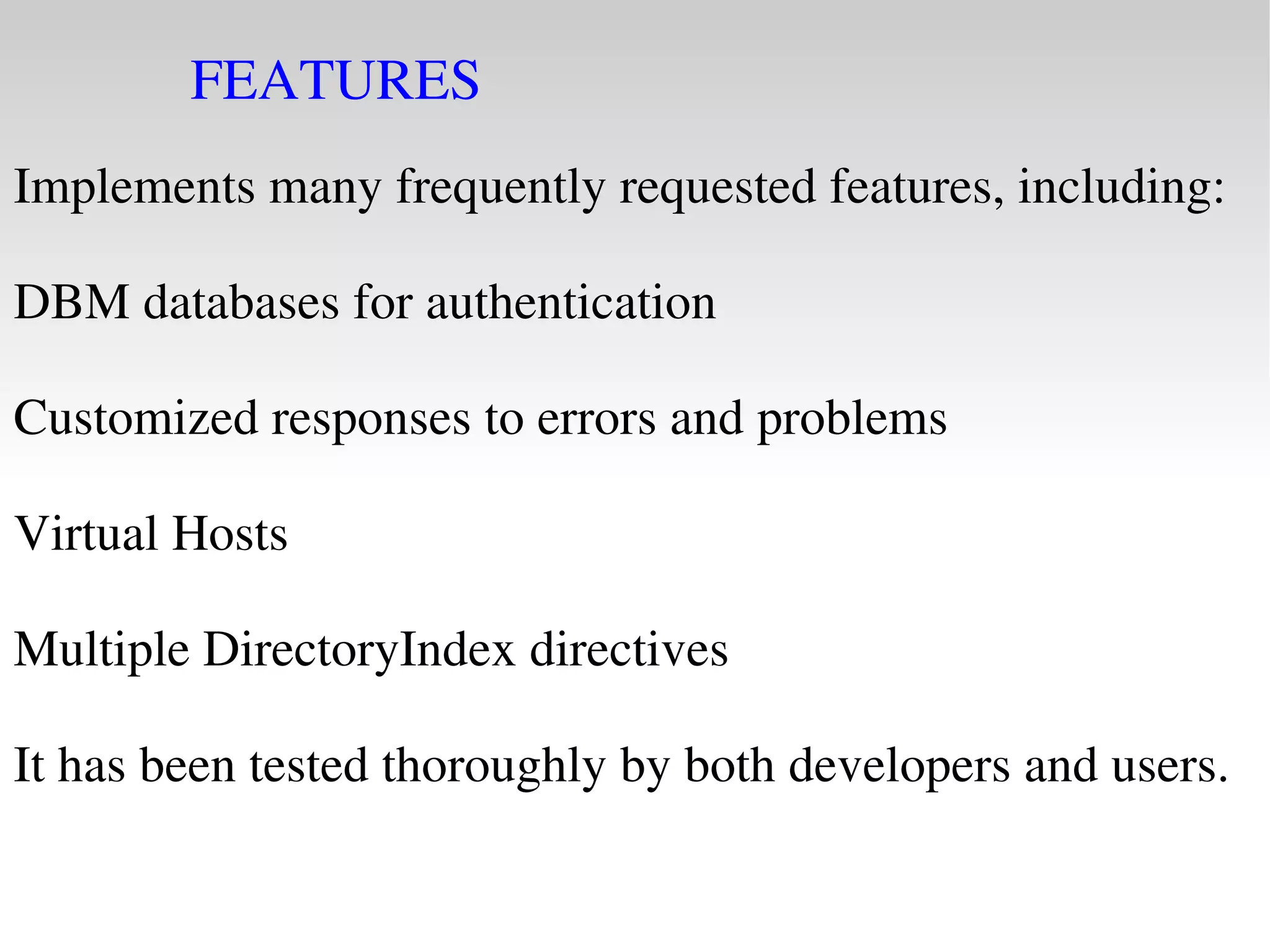 FEATURES

Implements many frequently requested features, including:

DBM databases for authentication

Customized responses to errors and problems

Virtual Hosts

Multiple DirectoryIndex directives

It has been tested thoroughly by both developers and users.